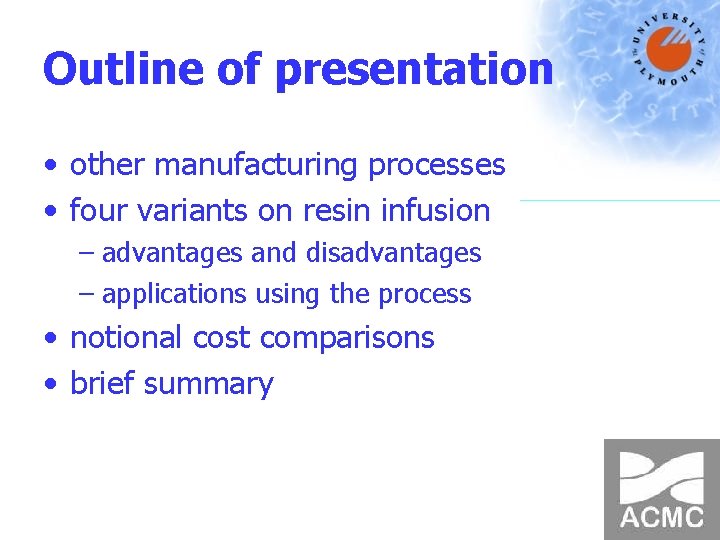 Outline of presentation

UNIVERSITY of PLYMOUTH

• other manufacturing processes
• four variants on resin infusion
– advantages and disadvantages
– applications using the process
• notional cost comparisons
• brief summary

ACMC